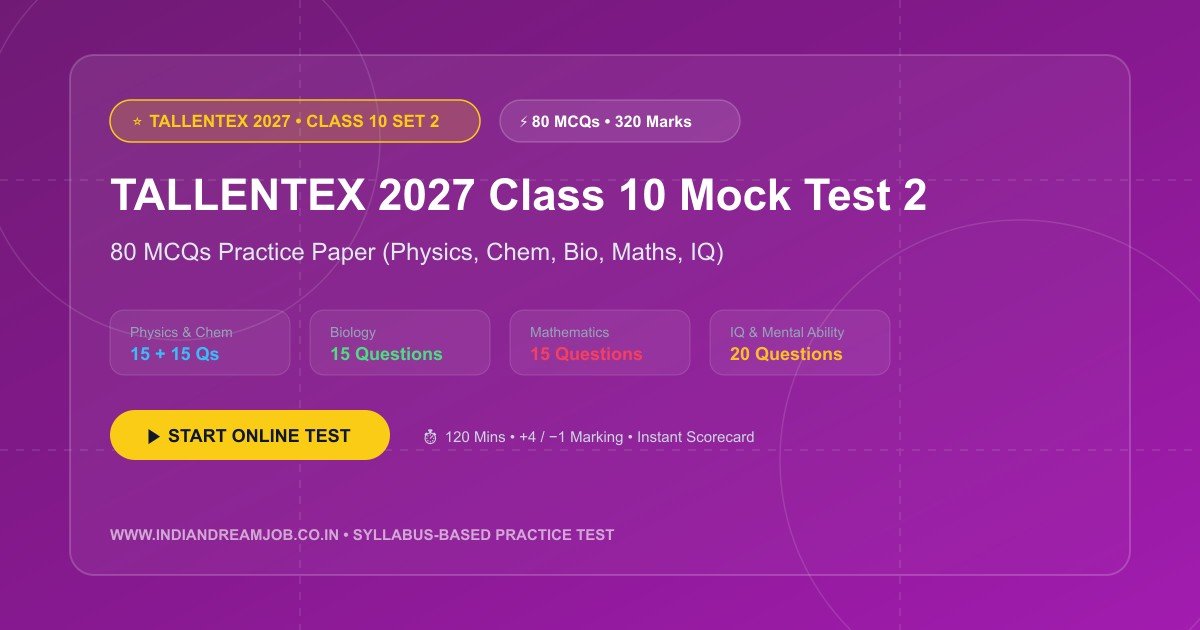 ⭐ TALLENTEX 2027 • CLASS 10 SET 2

⚡ 80 MCQs • 320 Marks

TALLENTEX 2027 Class 10 Mock Test 2

80 MCQs Practice Paper (Physics, Chem, Bio, Maths, IQ)

Physics & Chem
15 + 15 Qs

Biology
15 Questions

Mathematics
15 Questions

IQ & Mental Ability
20 Questions

▶ START ONLINE TEST

⏱ 120 Mins • +4 / −1 Marking • Instant Scorecard

WWW.INDIANDREAMJOB.CO.IN • SYLLABUS-BASED PRACTICE TEST